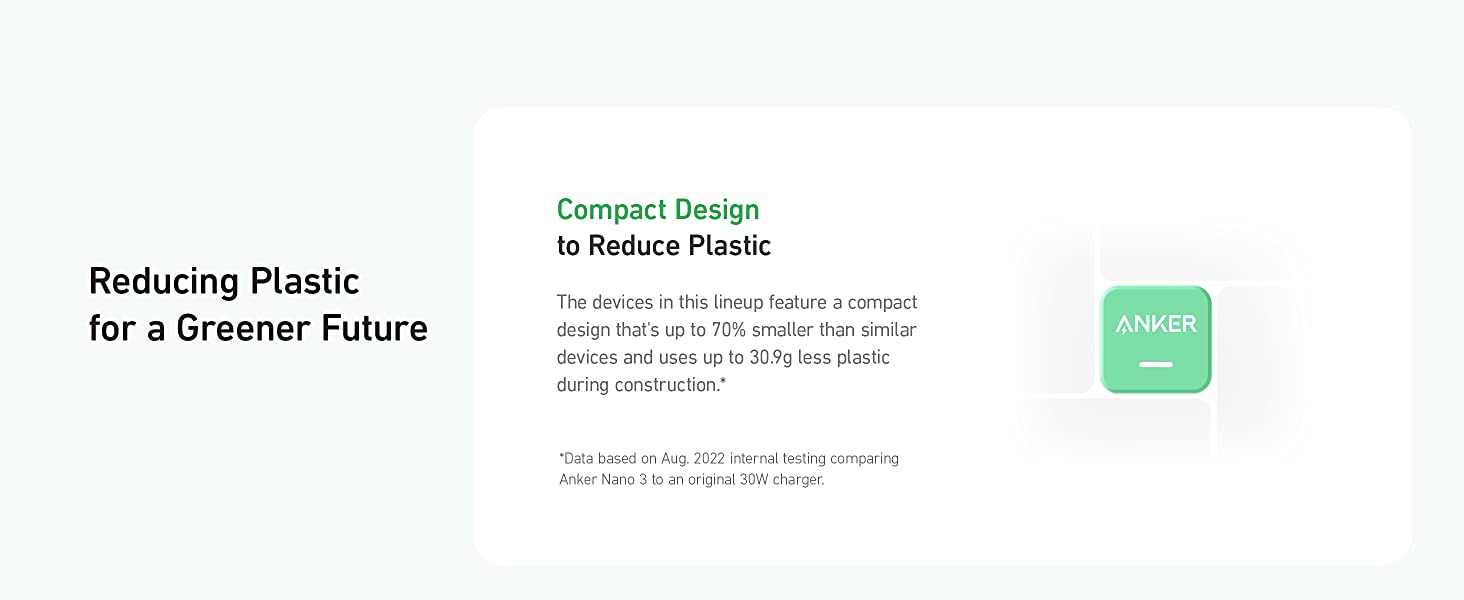 Reducing Plastic
for a Greener Future

Compact Design
to Reduce Plastic

The devices in this lineup feature a compact design that's up to 70% smaller than similar devices and uses up to 30.9g less plastic during construction.*

*Data based on Aug. 2022 internal testing comparing Anker Nano 3 to an original 30W charger.

ANKER